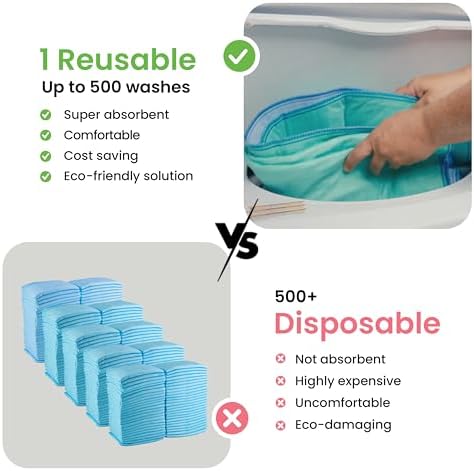 1 Reusable
Up to 500 washes

Super absorbent
Comfortable
Cost saving
Eco-friendly solution

VS

500+
Disposable

Not absorbent
Highly expensive
Uncomfortable
Eco-damaging